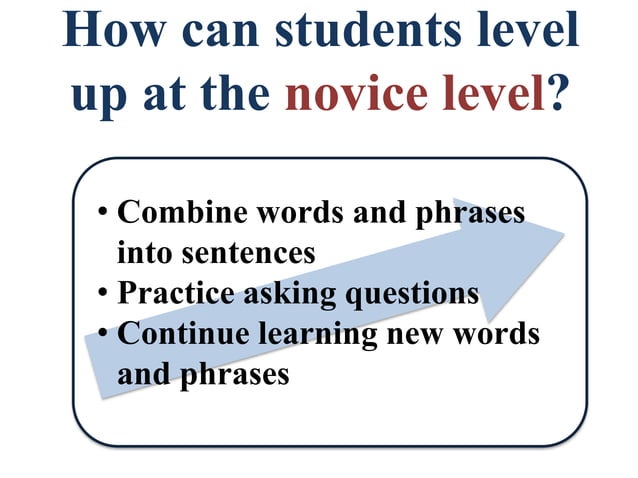 How can students level up at the novice level?

• Combine words and phrases into sentences
• Practice asking questions
• Continue learning new words and phrases